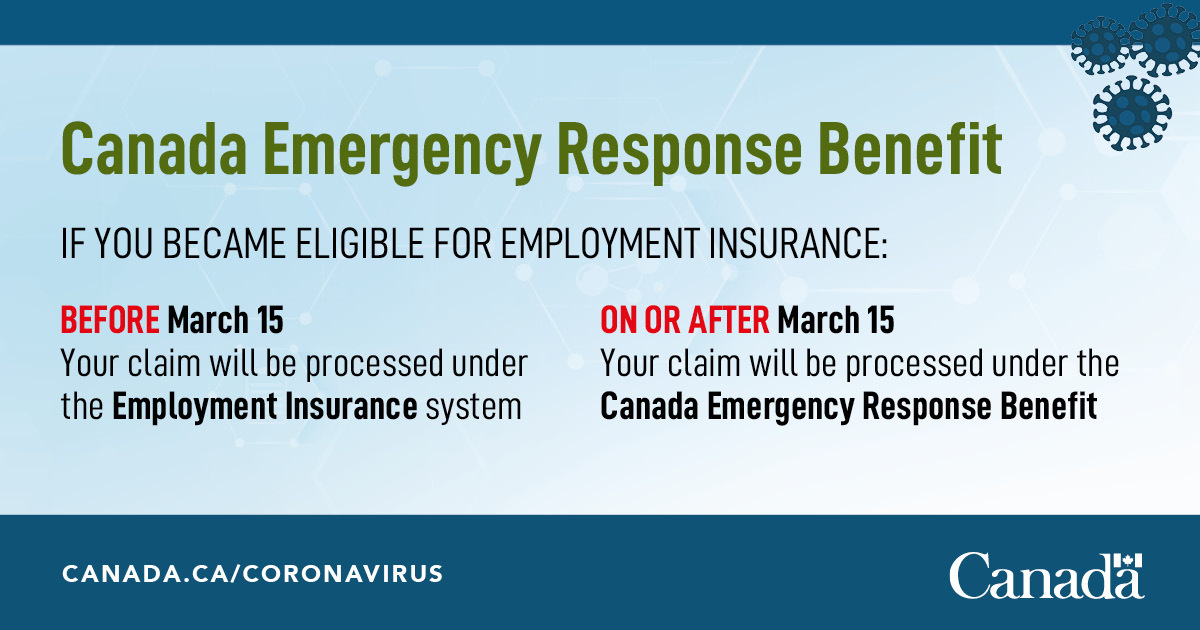 Canada Emergency Response Benefit

IF YOU BECAME ELIGIBLE FOR EMPLOYMENT INSURANCE:

BEFORE March 15
Your claim will be processed under the Employment Insurance system

ON OR AFTER March 15
Your claim will be processed under the Canada Emergency Response Benefit

CANADA.CA/CORONAVIRUS

Canada